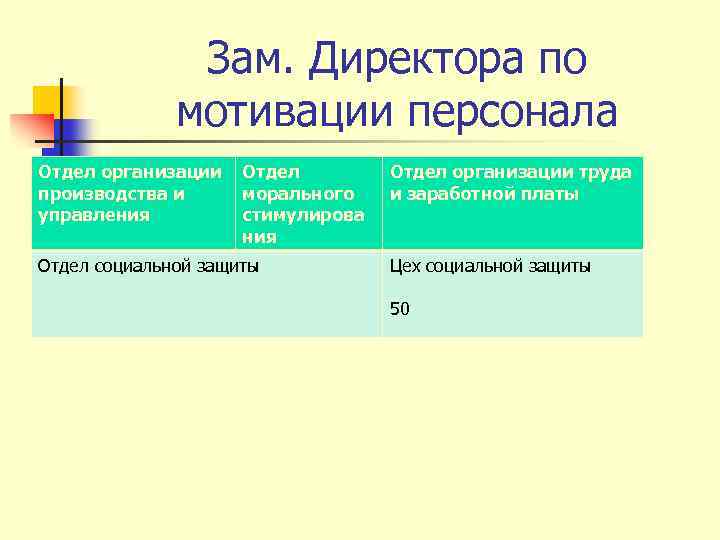 Зам. Директора по мотивации персонала

| Отдел организации производства и управления | Отдел морального стимулирования | Отдел организации труда и заработной платы |
|---|---|---|
| Отдел социальной защиты | | Цех социальной защиты 50 |